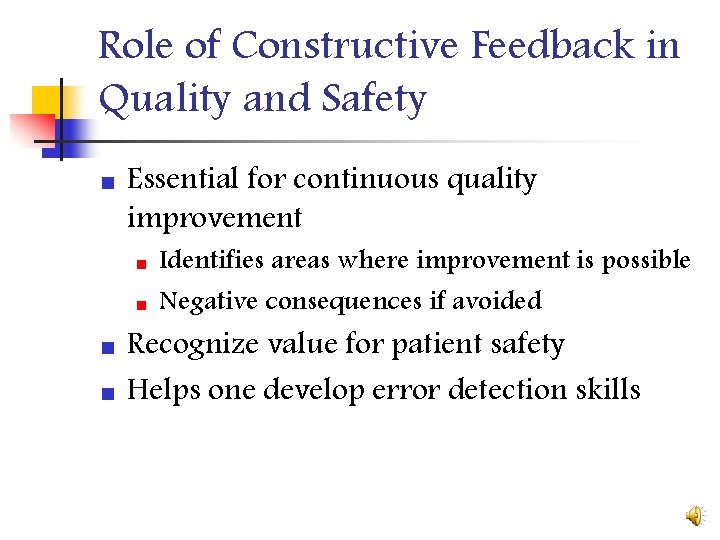 Role of Constructive Feedback in Quality and Safety

Essential for continuous quality improvement

Identifies areas where improvement is possible

Negative consequences if avoided

Recognize value for patient safety

Helps one develop error detection skills